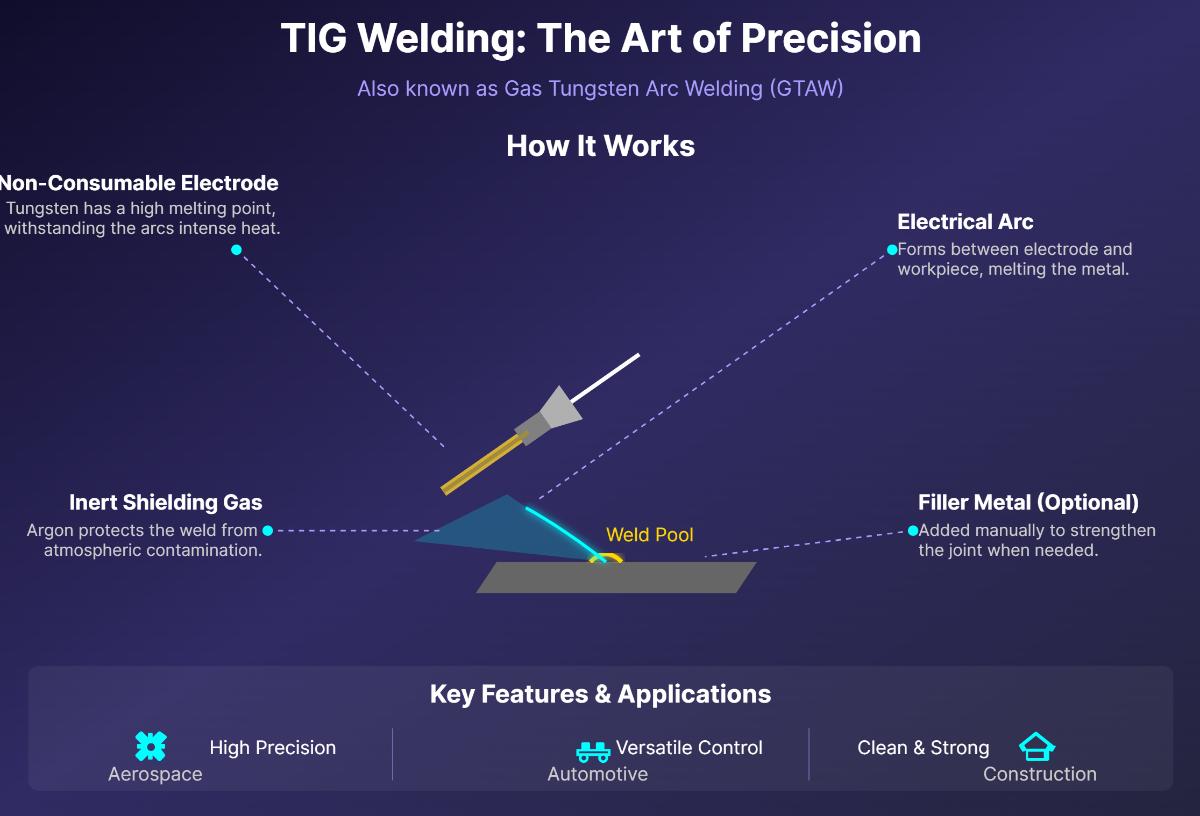 TIG Welding: The Art of Precision

Also known as Gas Tungsten Arc Welding (GTAW)

How It Works

Non-Consumable Electrode
Tungsten has a high melting point, withstanding the arcs intense heat.

Electrical Arc
Forms between electrode and workpiece, melting the metal.

Inert Shielding Gas
Argon protects the weld from atmospheric contamination.

Weld Pool

Filler Metal (Optional)
Added manually to strengthen the joint when needed.

Key Features & Applications

High Precision
Aerospace

Versatile Control
Automotive

Clean & Strong
Construction